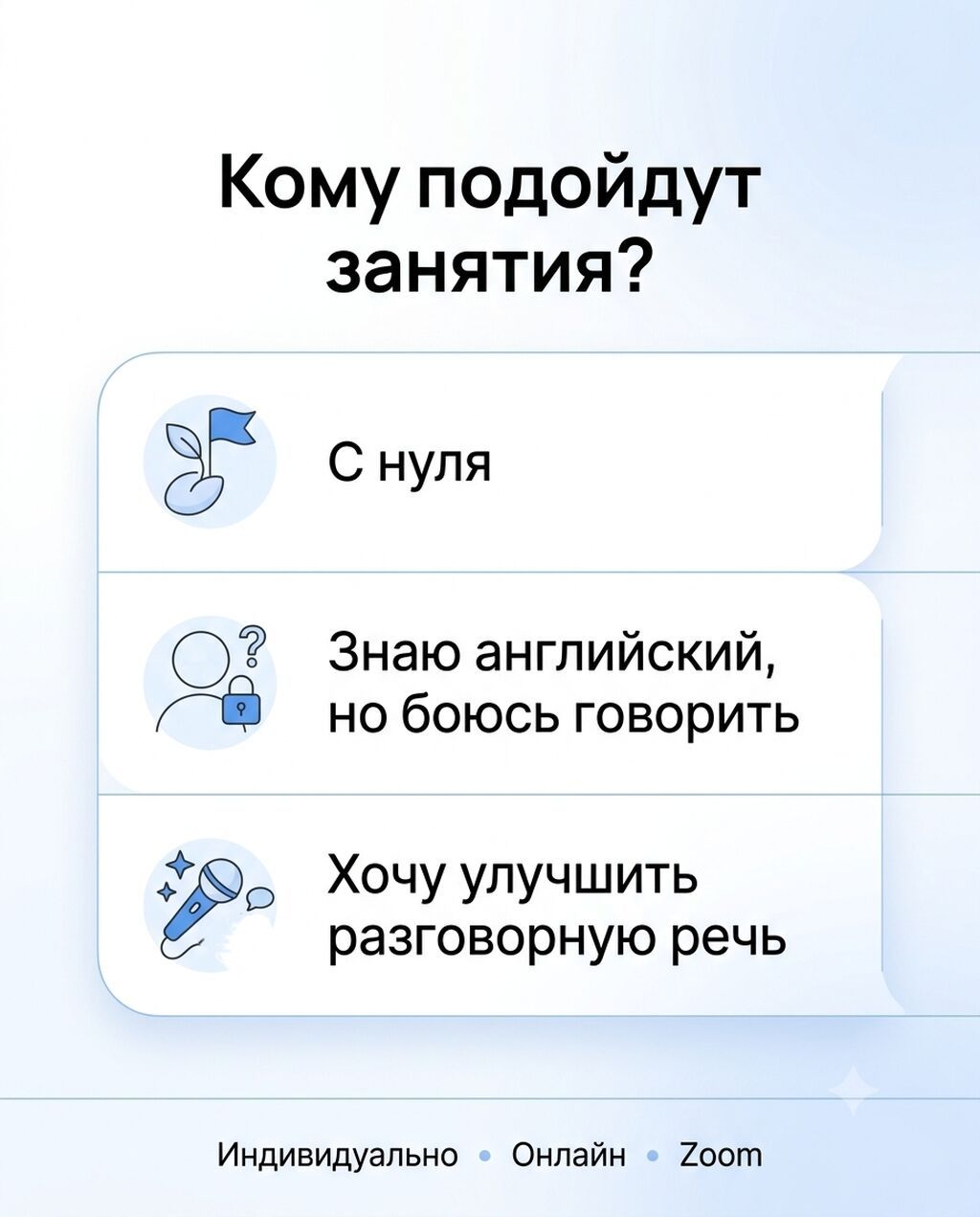 Кому подойдут занятия?

С нуля

Знаю английский, но боюсь говорить

Хочу улучшить разговорную речь

Индивидуально • Онлайн • Zoom